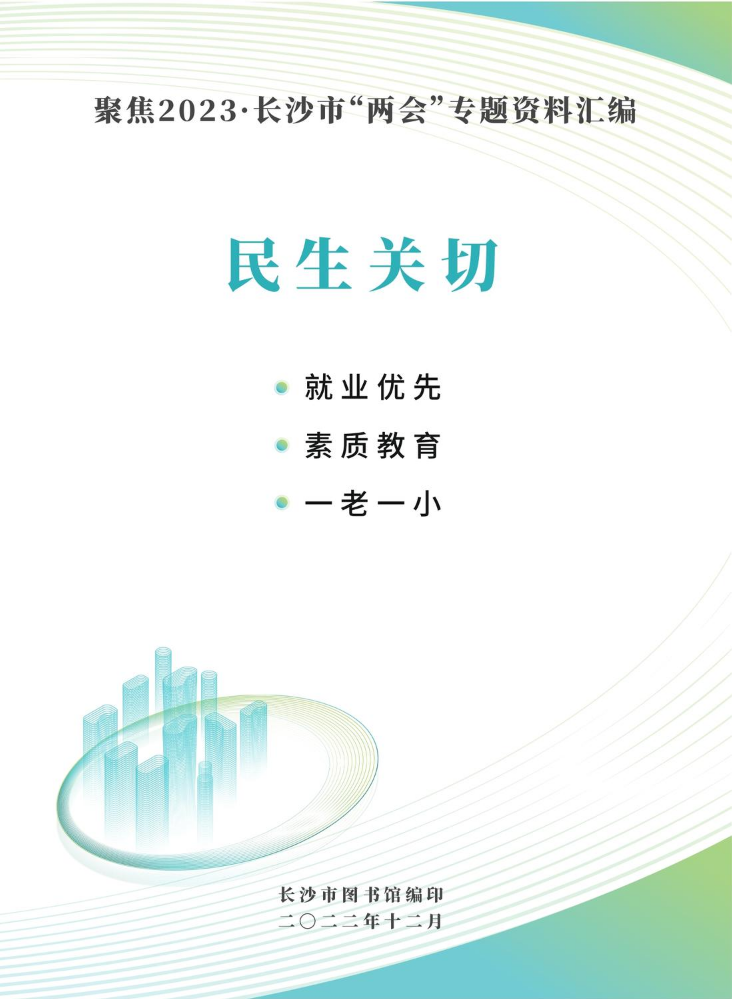 聚焦2023·长沙市“两会”专题资料汇编

民生关切

就业优先

素质教育

一老一小

长沙市图书馆编印

二〇二二年十二月